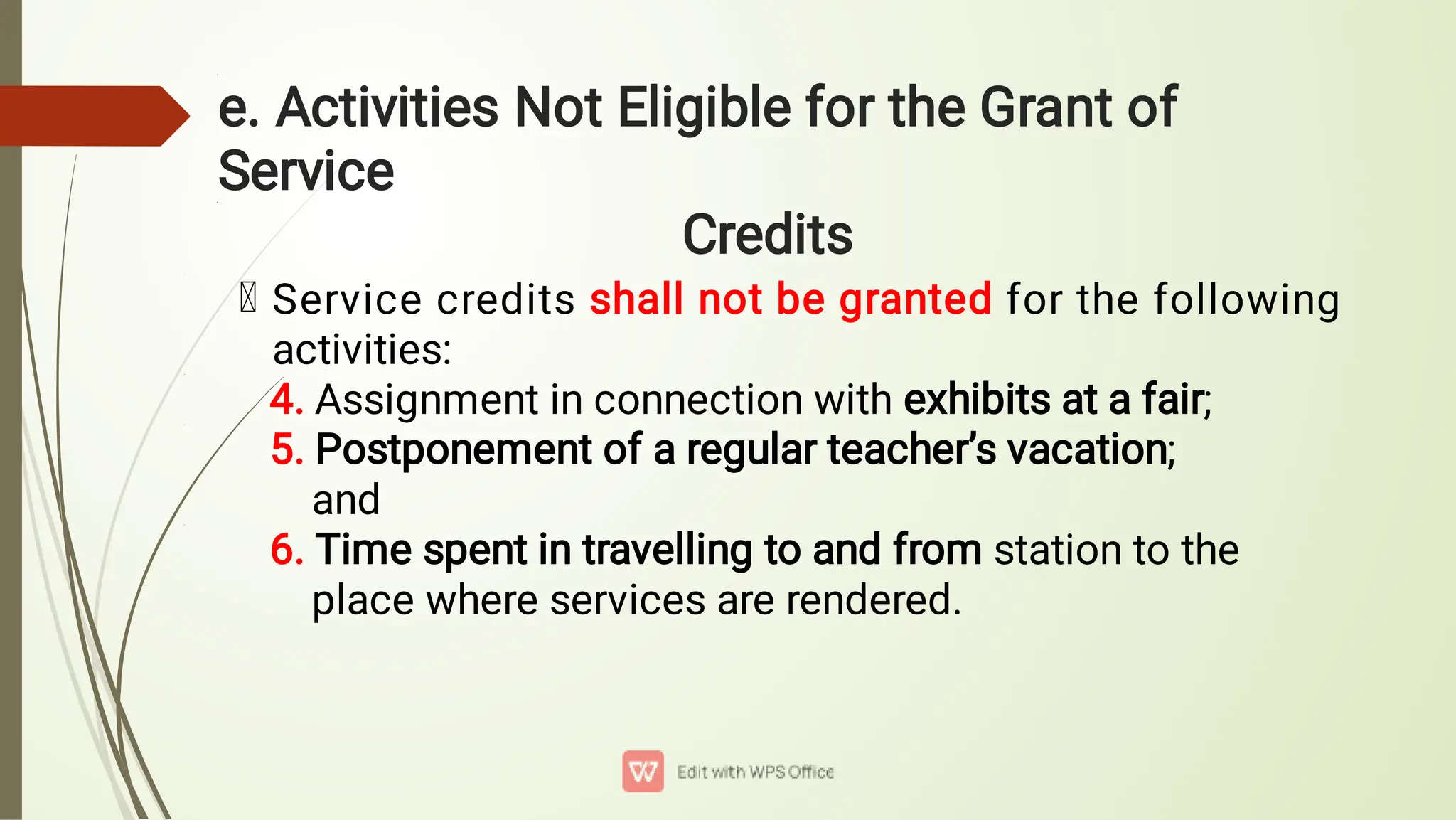 e. Activities Not Eligible for the Grant of Service

Credits

 Service credits shall not be granted for the following activities:
4. Assignment in connection with exhibits at a fair;
5. Postponement of a regular teacher's vacation; and
6. Time spent in travelling to and from station to the place where services are rendered.

Edit with WPS Office